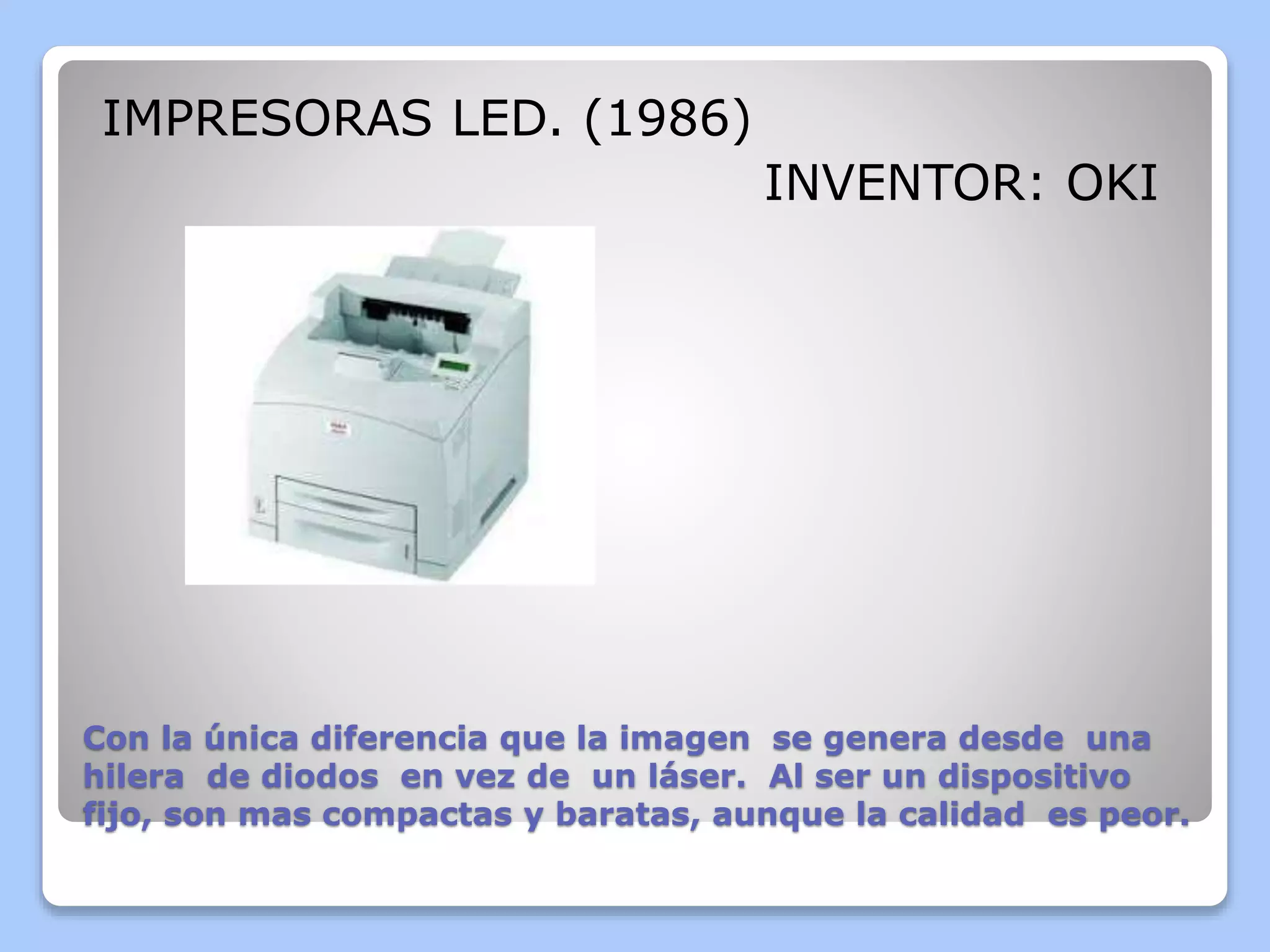 IMPRESORAS LED. (1986)

INVENTOR: OKI

Con la única diferencia que la imagen se genera desde una hilera de diodos en vez de un láser. Al ser un dispositivo fijo, son mas compactas y baratas, aunque la calidad es peor.